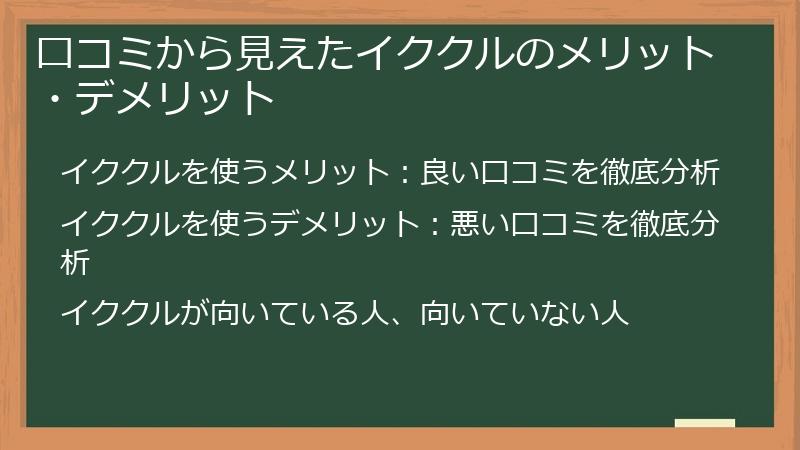 口コミから見えたイククルのメリット・デメリット

イククルを使うメリット：良い口コミを徹底分析

イククルを使うデメリット：悪い口コミを徹底分析

イククルが向いている人、向いていない人